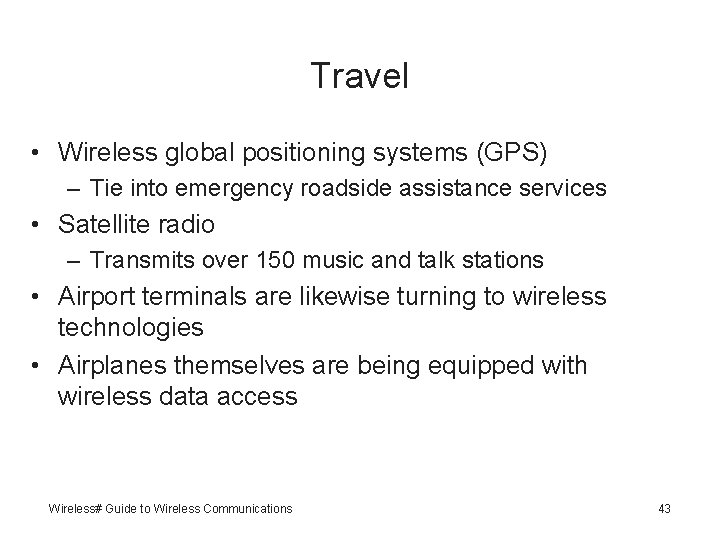 Travel

• Wireless global positioning systems (GPS)
– Tie into emergency roadside assistance services
• Satellite radio
– Transmits over 150 music and talk stations
• Airport terminals are likewise turning to wireless technologies
• Airplanes themselves are being equipped with wireless data access

Wireless# Guide to Wireless Communications

43